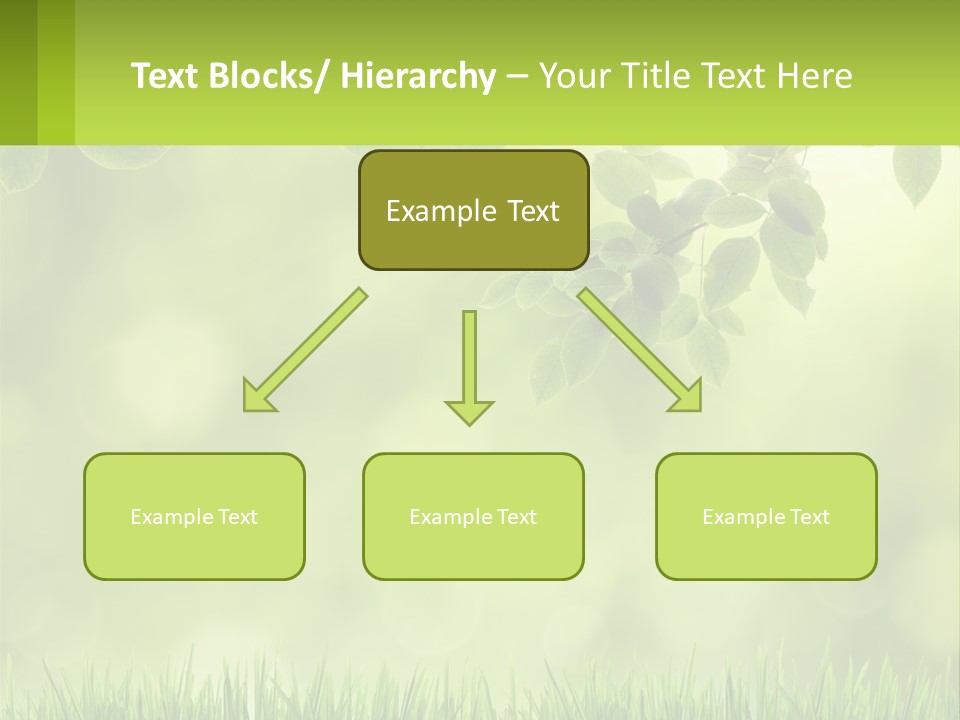 Text Blocks/ Hierarchy – Your Title Text Here

Example Text

Example Text

Example Text

Example Text